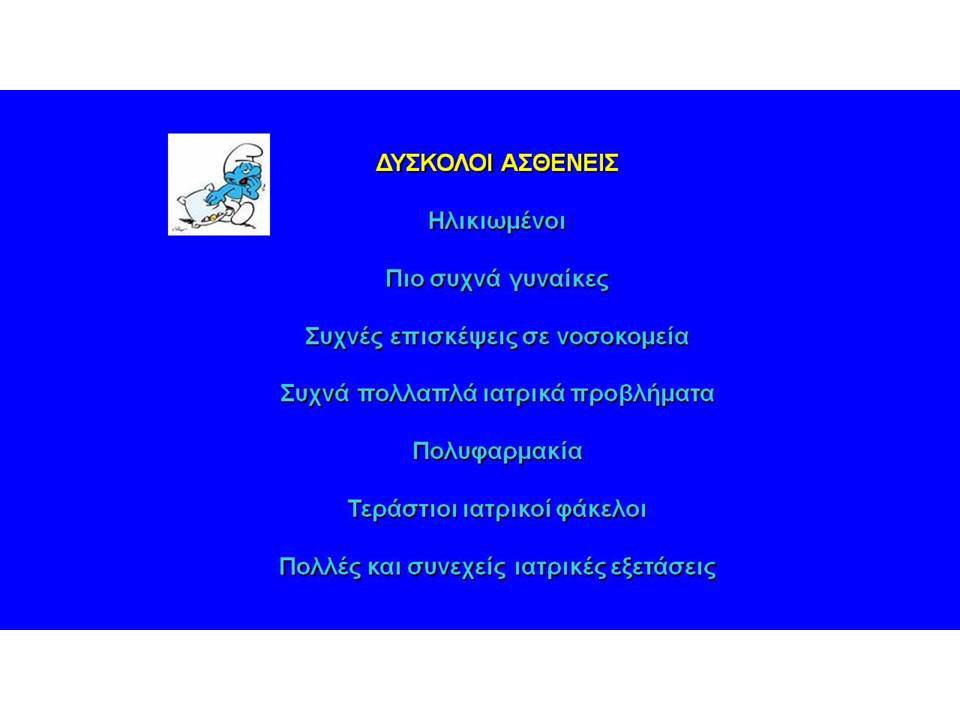 ΔΥΣΚΟΛΟΙ ΑΣΘΕΝΕΙΣ

Ηλικιωμένοι

Πιο συχνά γυναίκες

Συχνές επισκέψεις σε νοσοκομεία

Συχνά πολλαπλά ιατρικά προβλήματα

Πολυφαρμακία

Τεράστιοι ιατρικοί φάκελοι

Πολλές και συνεχείς ιατρικές εξετάσεις